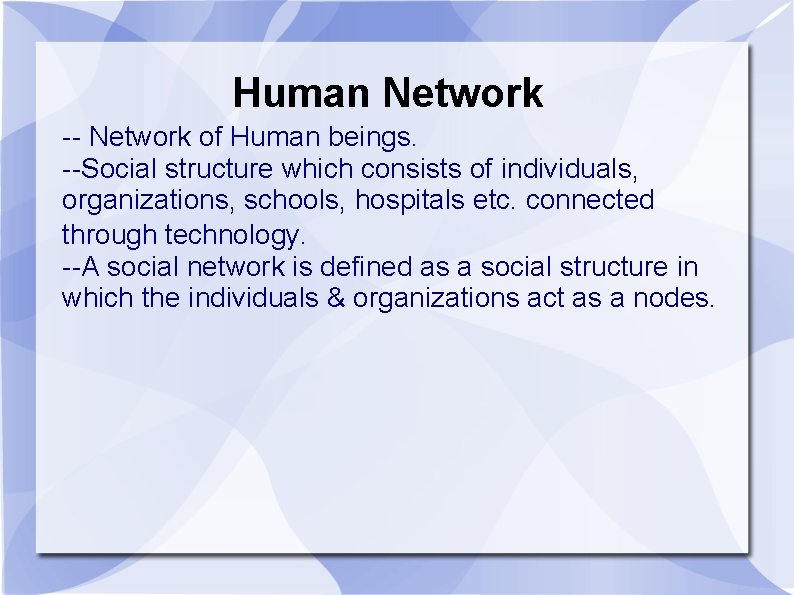 Human Network

-- Network of Human beings.

--Social structure which consists of individuals, organizations, schools, hospitals etc. connected through technology.

--A social network is defined as a social structure in which the individuals & organizations act as a nodes.